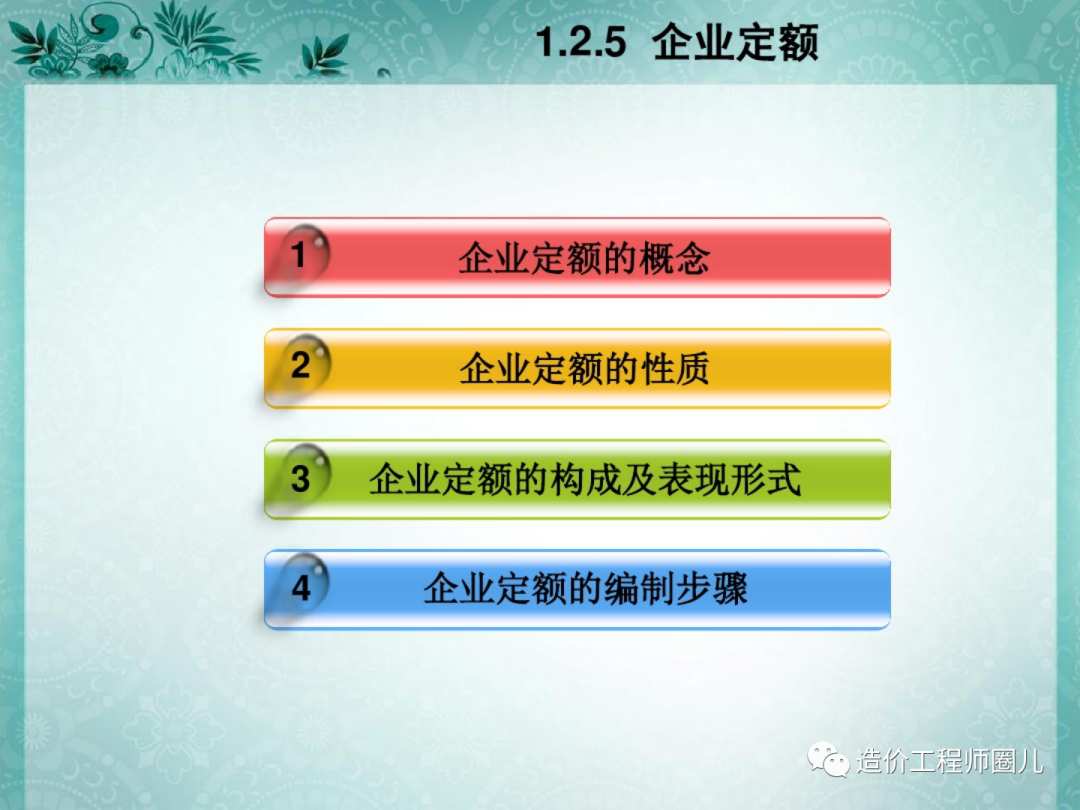 1.2.5 企业定额

1 企业定额的概念

2 企业定额的性质

3 企业定额的构成及表现形式

4 企业定额的编制步骤

造价工程师圈儿